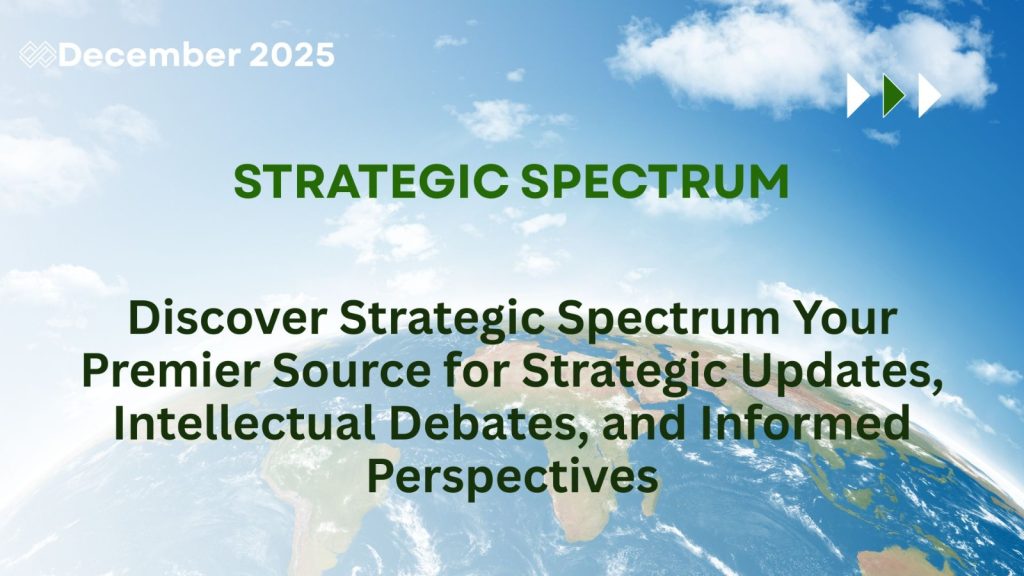 December 2025

STRATEGIC SPECTRUM

Discover Strategic Spectrum Your Premier Source for Strategic Updates, Intellectual Debates, and Informed Perspectives